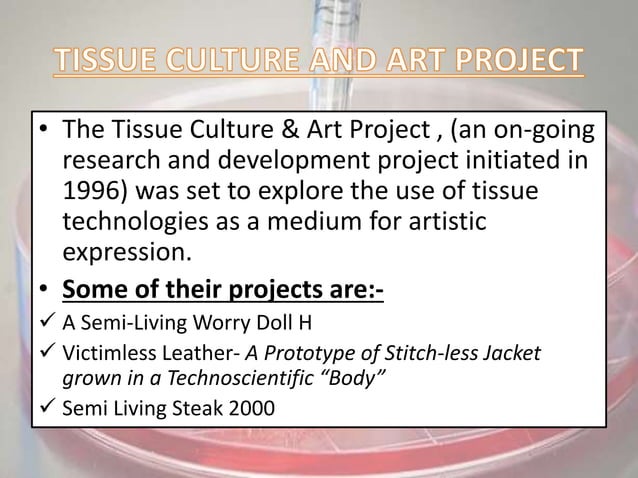 TISSUE CULTURE AND ART PROJECT

• The Tissue Culture & Art Project , (an on-going research and development project initiated in 1996) was set to explore the use of tissue technologies as a medium for artistic expression.

• Some of their projects are:-

✓ A Semi-Living Worry Doll H

✓ Victimless Leather- A Prototype of Stitch-less Jacket grown in a Technoscientific "Body"

✓ Semi Living Steak 2000